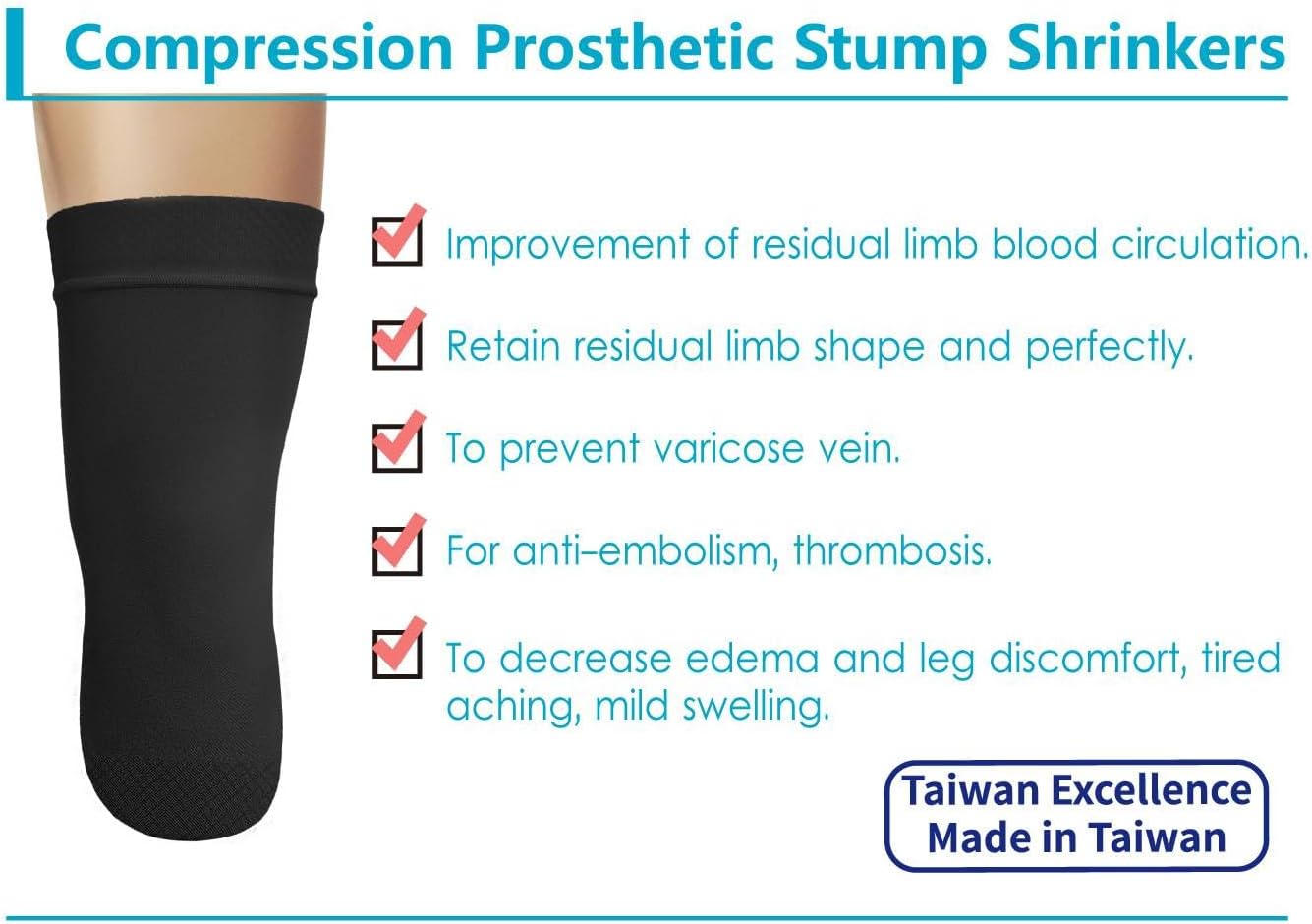 Compression Prosthetic Stump Shrinkers

Improvement of residual limb blood circulation.

Retain residual limb shape and perfectly.

To prevent varicose vein.

For anti-embolism, thrombosis.

To decrease edema and leg discomfort, tired aching, mild swelling.

Taiwan Excellence
Made in Taiwan